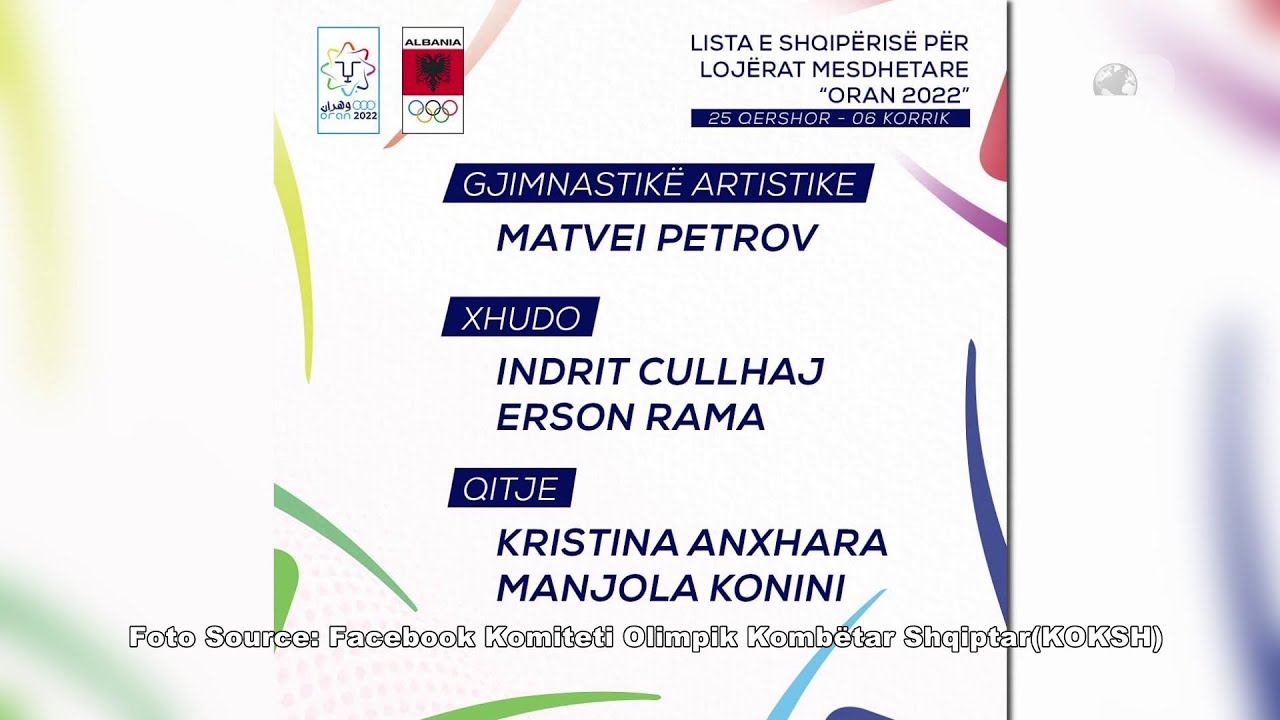 وهران oran 2022

ALBANIA

LISTA E SHQIPËRISË PËR LOJËRAT MESDHETARE "ORAN 2022"
25 QERSHOR - 06 KORRIK

GJIMNASTIKË ARTISTIKE
MATVEI PETROV

XHUDO
INDRIT CULLHAJ
ERSON RAMA

QITJE
KRISTINA ANXHARA
MANJOLA KONINI

Foto Source: Facebook Komiteti Olimpik Kombëtar Shqiptar(KOKSH)